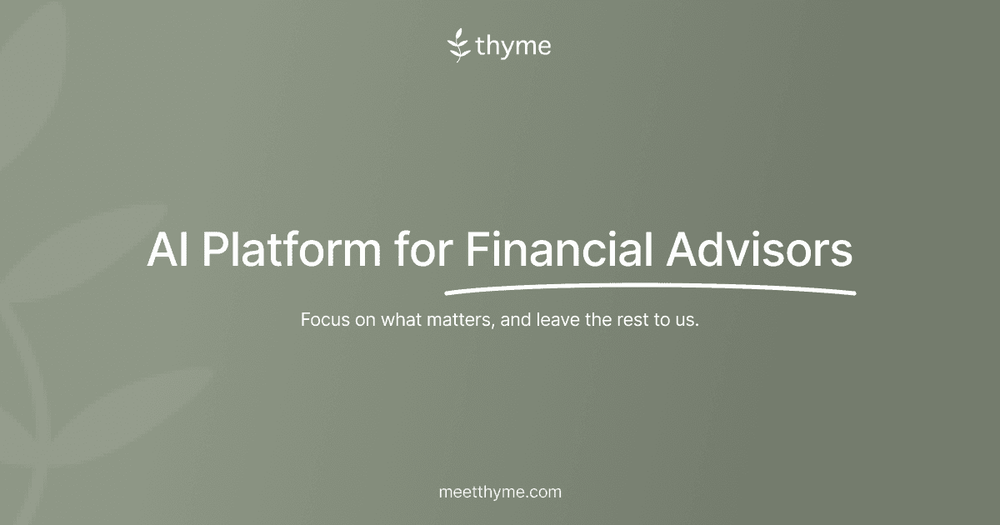 thyme

AI Platform for Financial Advisors

Focus on what matters, and leave the rest to us.

meetthyme.com